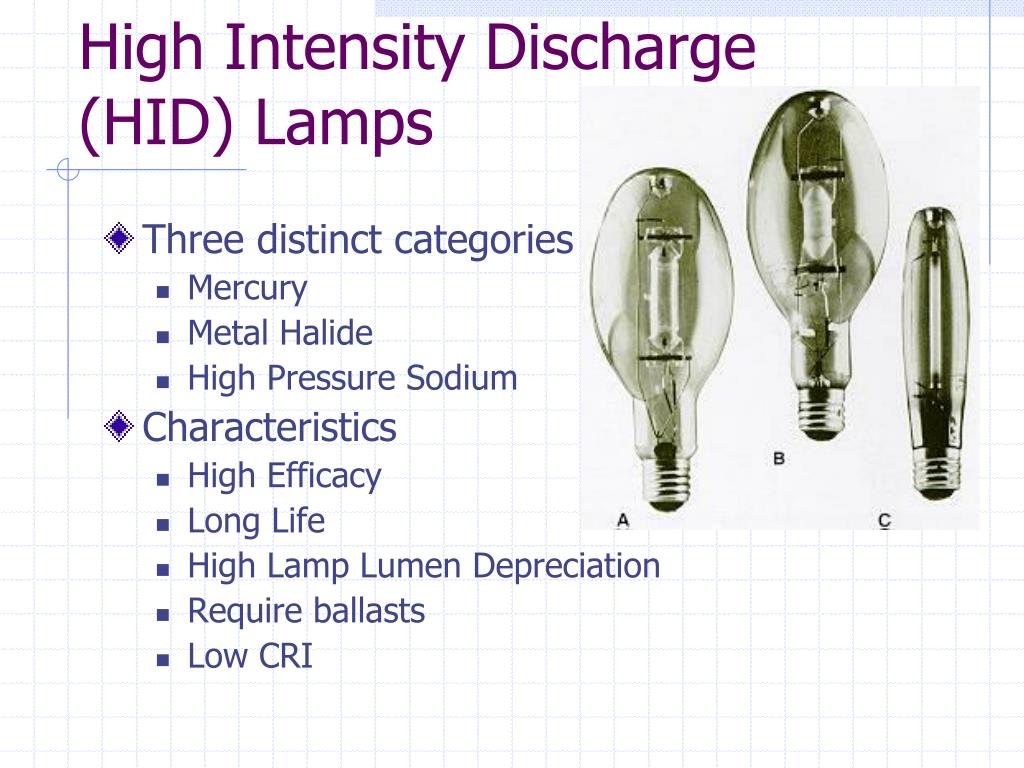 High Intensity Discharge (HID) Lamps

Three distinct categories
- Mercury
- Metal Halide
- High Pressure Sodium

Characteristics
- High Efficacy
- Long Life
- High Lamp Lumen Depreciation
- Require ballasts
- Low CRI

A

B

C